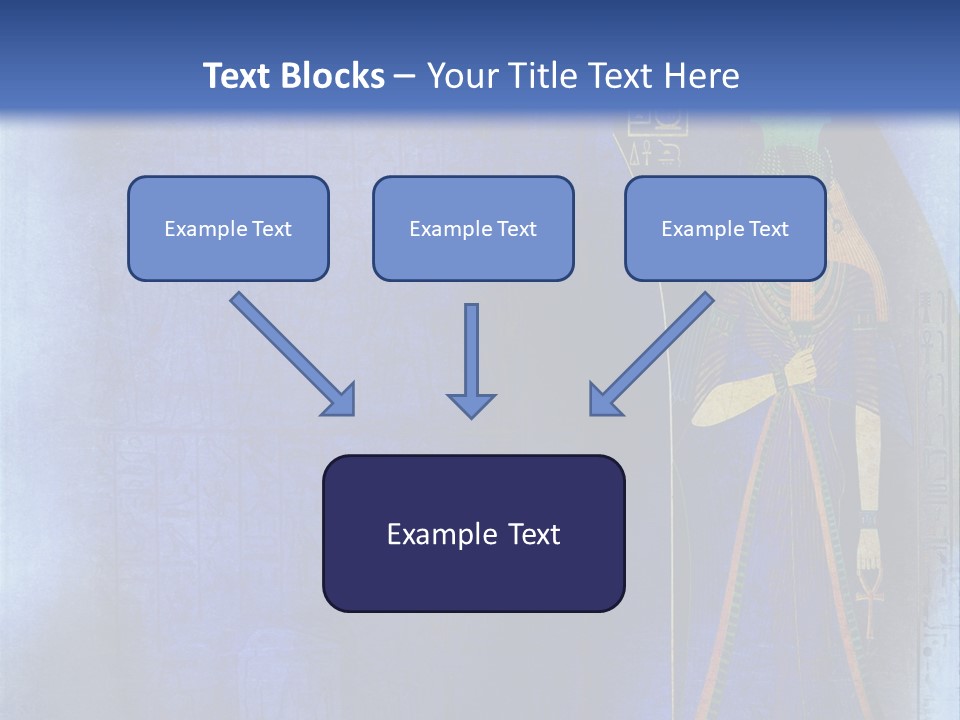 Text Blocks – Your Title Text Here

Example Text

Example Text

Example Text

Example Text